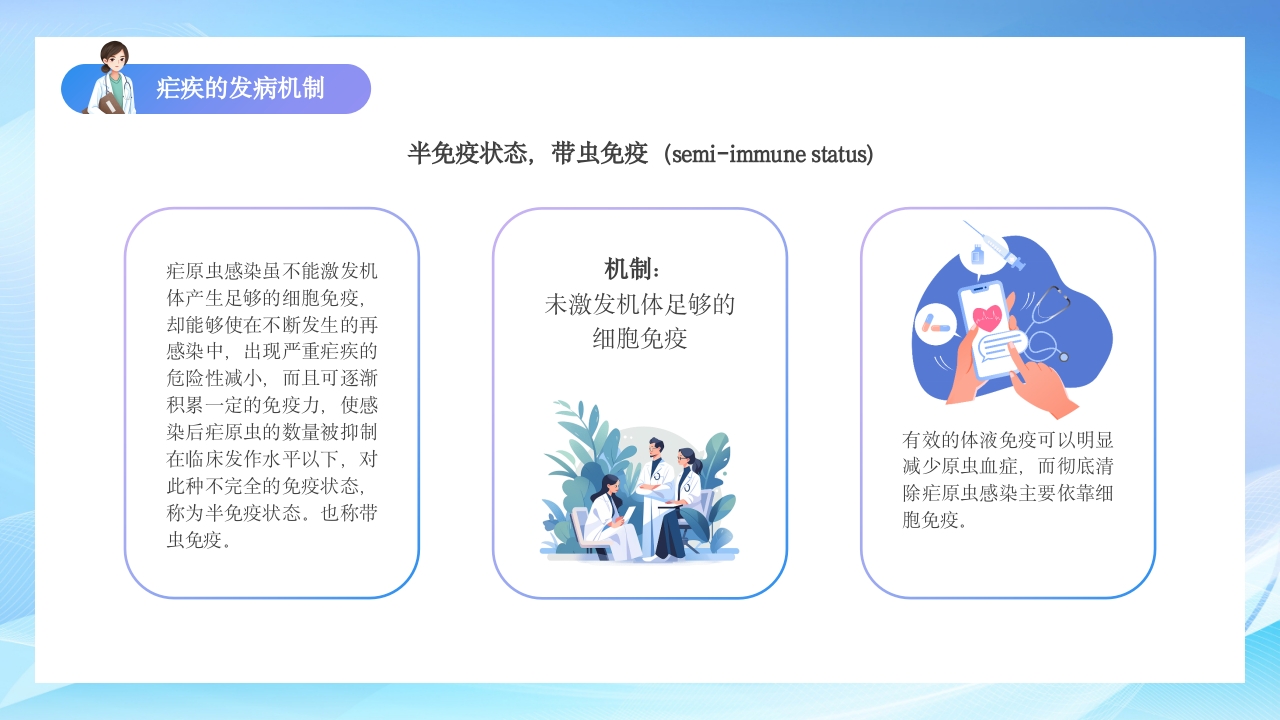 疟疾的发病机制

半免疫状态，带虫免疫（semi-immune status)

疟原虫感染虽不能激发机体产生足够的细胞免疫，却能够使在不断发生的再感染中，出现严重疟疾的危险性减小，而且可逐渐积累一定的免疫力，使感染后疟原虫的数量被抑制在临床发作水平以下，对此种不完全的免疫状态，称为半免疫状态。也称带虫免疫。

机制：
未激发机体足够的细胞免疫

有效的体液免疫可以明显减少原虫血症，而彻底清除疟原虫感染主要依靠细胞免疫。